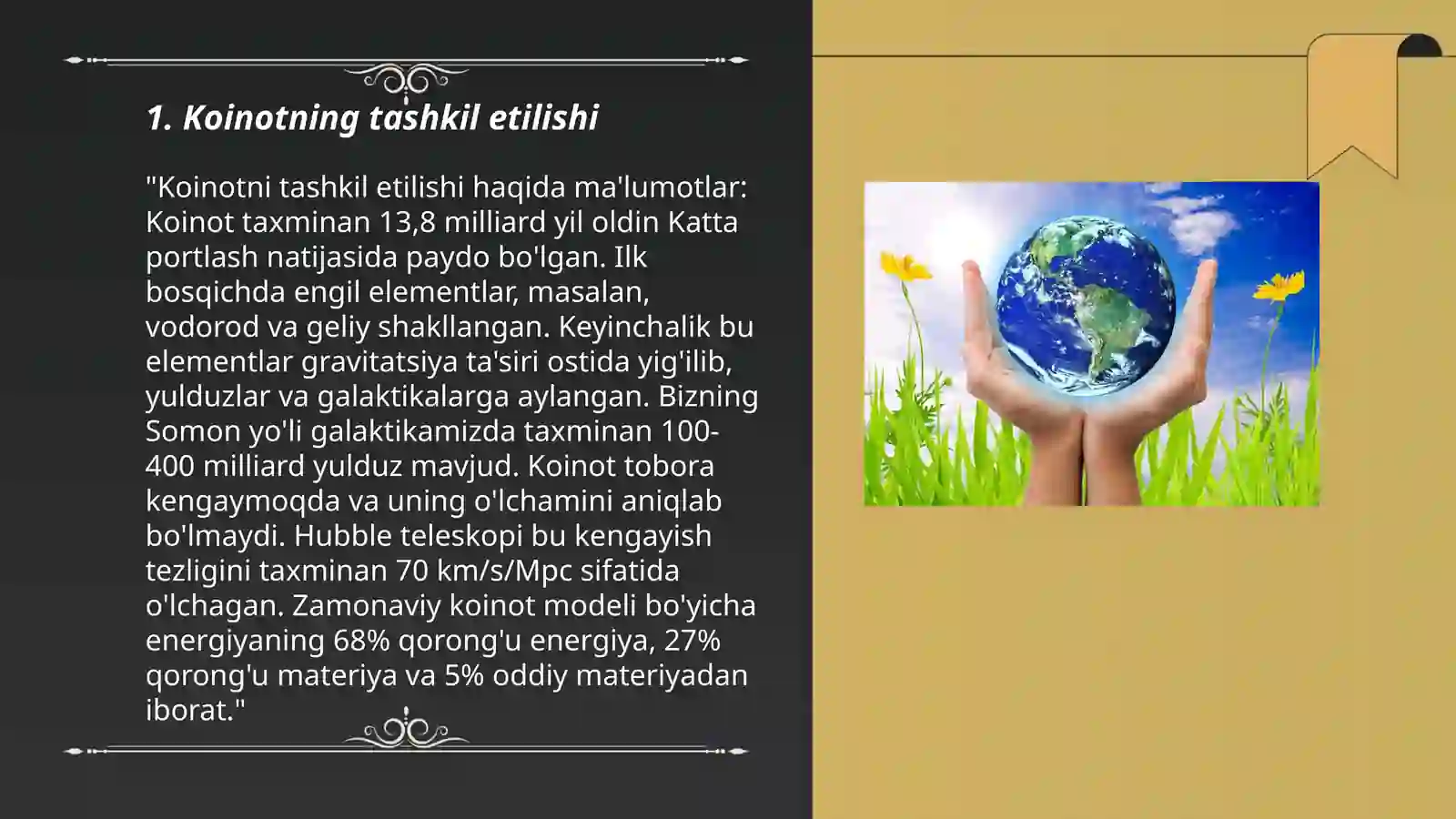 1. Koinotning tashkil etilishi

"Koinotni tashkil etilishi haqida ma'lumotlar: Koinot taxminan 13,8 milliard yil oldin Katta portlash natijasida paydo bo'lgan. Ilk bosqichda engil elementlar, masalan, vodorod va geliy shakllangan. Keyinchalik bu elementlar gravitatsiya ta'siri ostida yig'ilib, yulduzlar va galaktikalarga aylangan. Bizning Somon yo'li galaktikamizda taxminan 100-400 milliard yulduz mavjud. Koinot tobora kengaymoqda va uning o'lchamini aniqlab bo'lmaydi. Hubble teleskopi bu kengayish tezligini taxminan 70 km/s/Mpc sifatida o'lchagan. Zamonaviy koinot modeli bo'yicha energiyaning 68% qorong'u energiya, 27% qorong'u materiya va 5% oddiy materiyadan iborat."